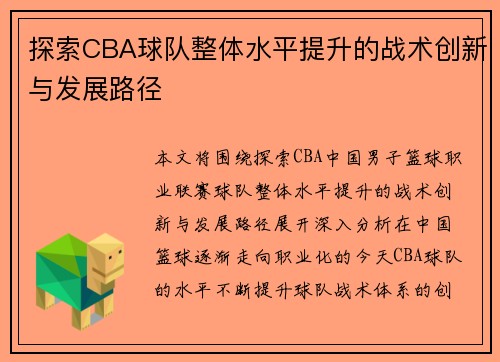 探索CBA球队整体水平提升的战术创新与发展路径

本文将围绕探索CBA中国男子篮球职业联赛球队整体水平提升的战术创新与发展路径展开深入分析在中国篮球逐渐走向职业化的今天CBA球队的水平不断提升球队战术体系的创